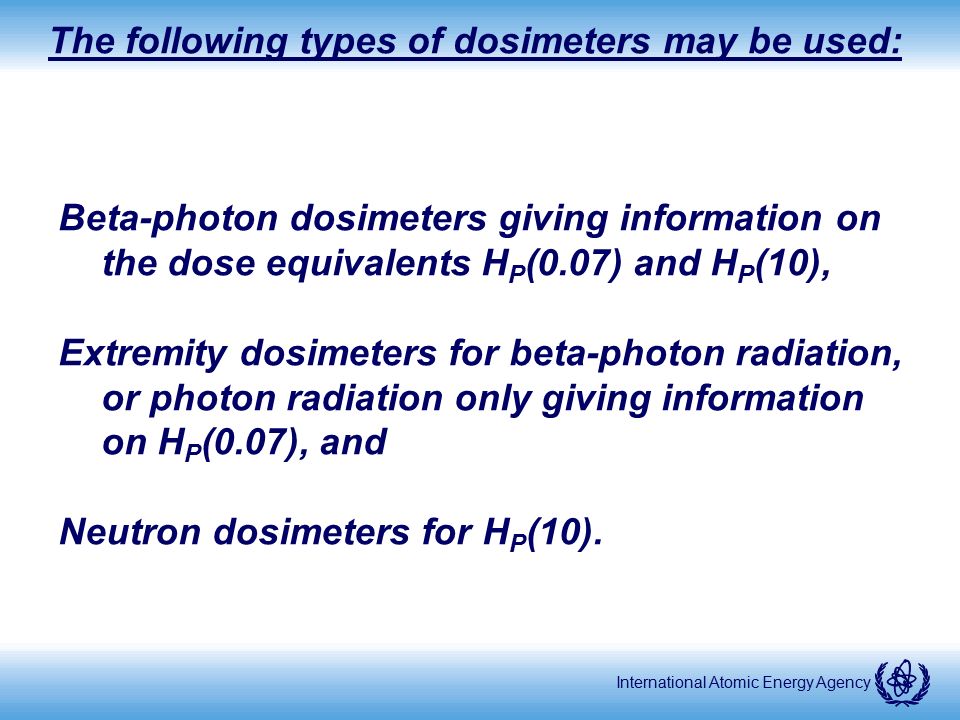 The following types of dosimeters may be used:

Beta-photon dosimeters giving information on the dose equivalents $H_P(0.07)$ and $H_P(10)$,

Extremity dosimeters for beta-photon radiation, or photon radiation only giving information on $H_P(0.07)$, and

Neutron dosimeters for $H_P(10)$.

International Atomic Energy Agency